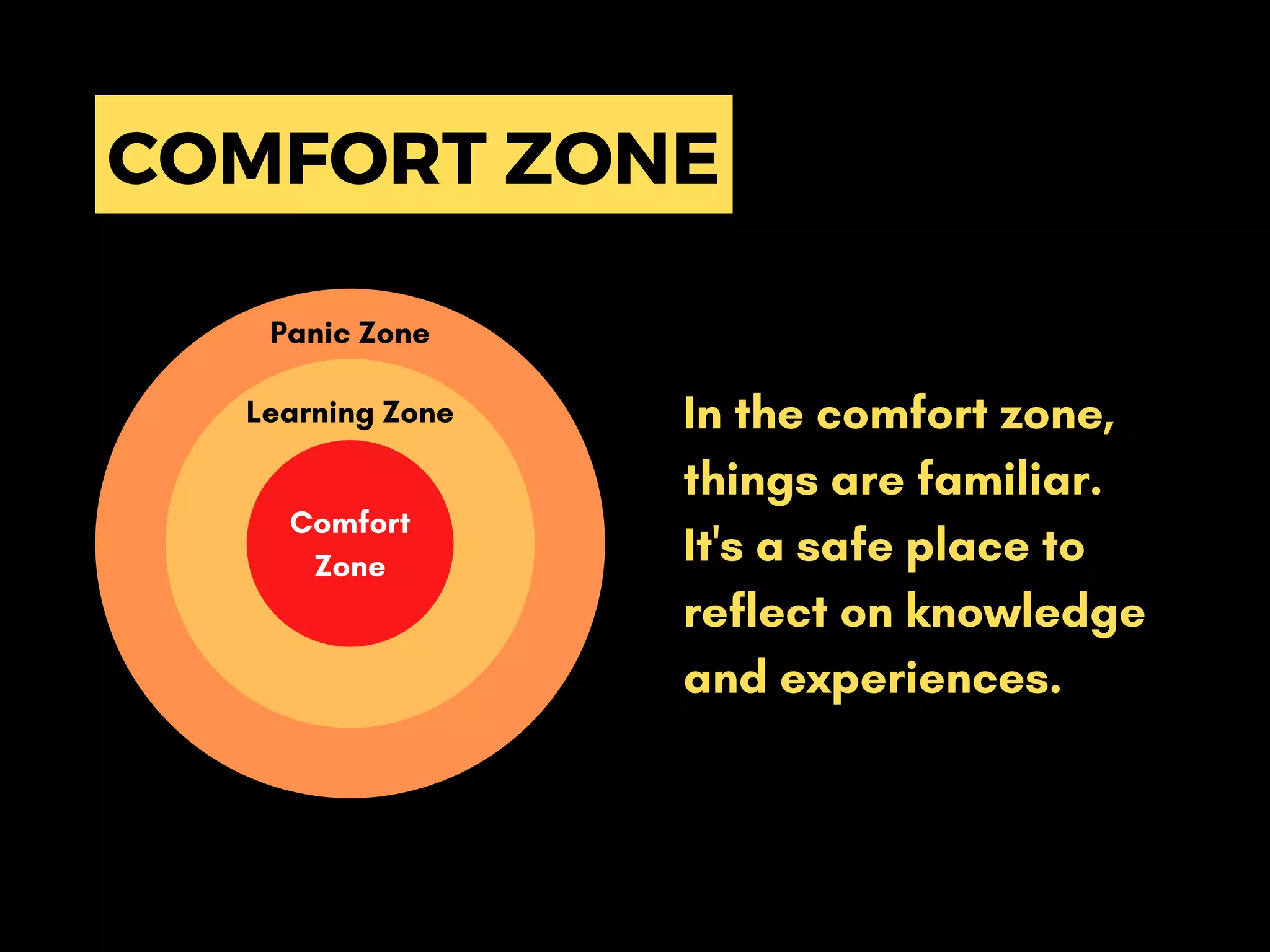 COMFORT ZONE

Panic Zone

Learning Zone

Comfort Zone

In the comfort zone, things are familiar. It's a safe place to reflect on knowledge and experiences.